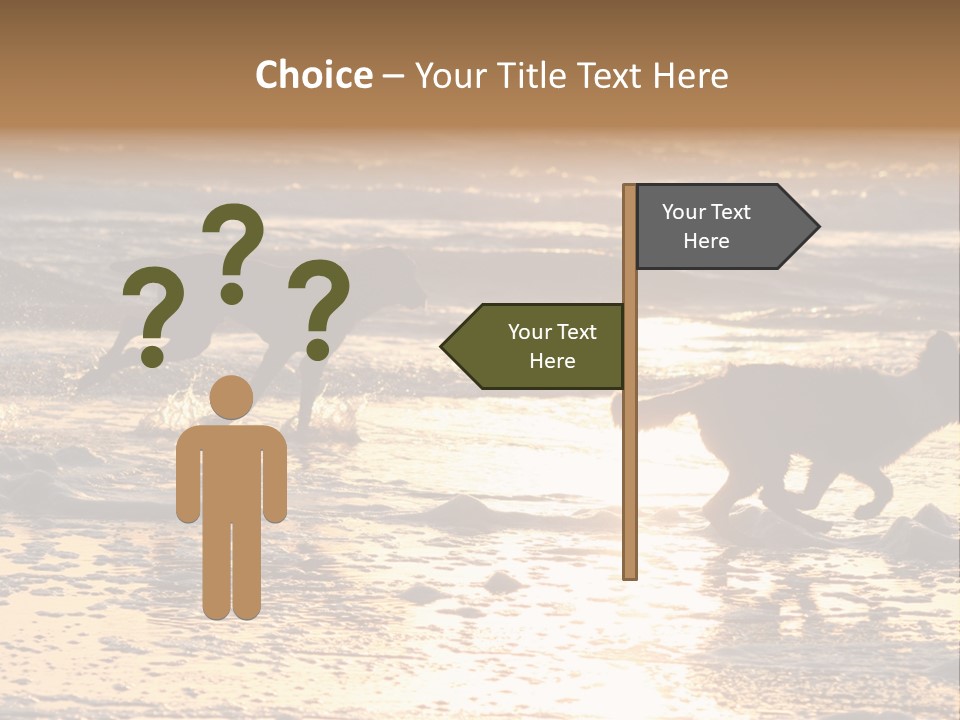 Choice – Your Title Text Here

? ? ?

Your Text Here

Your Text Here